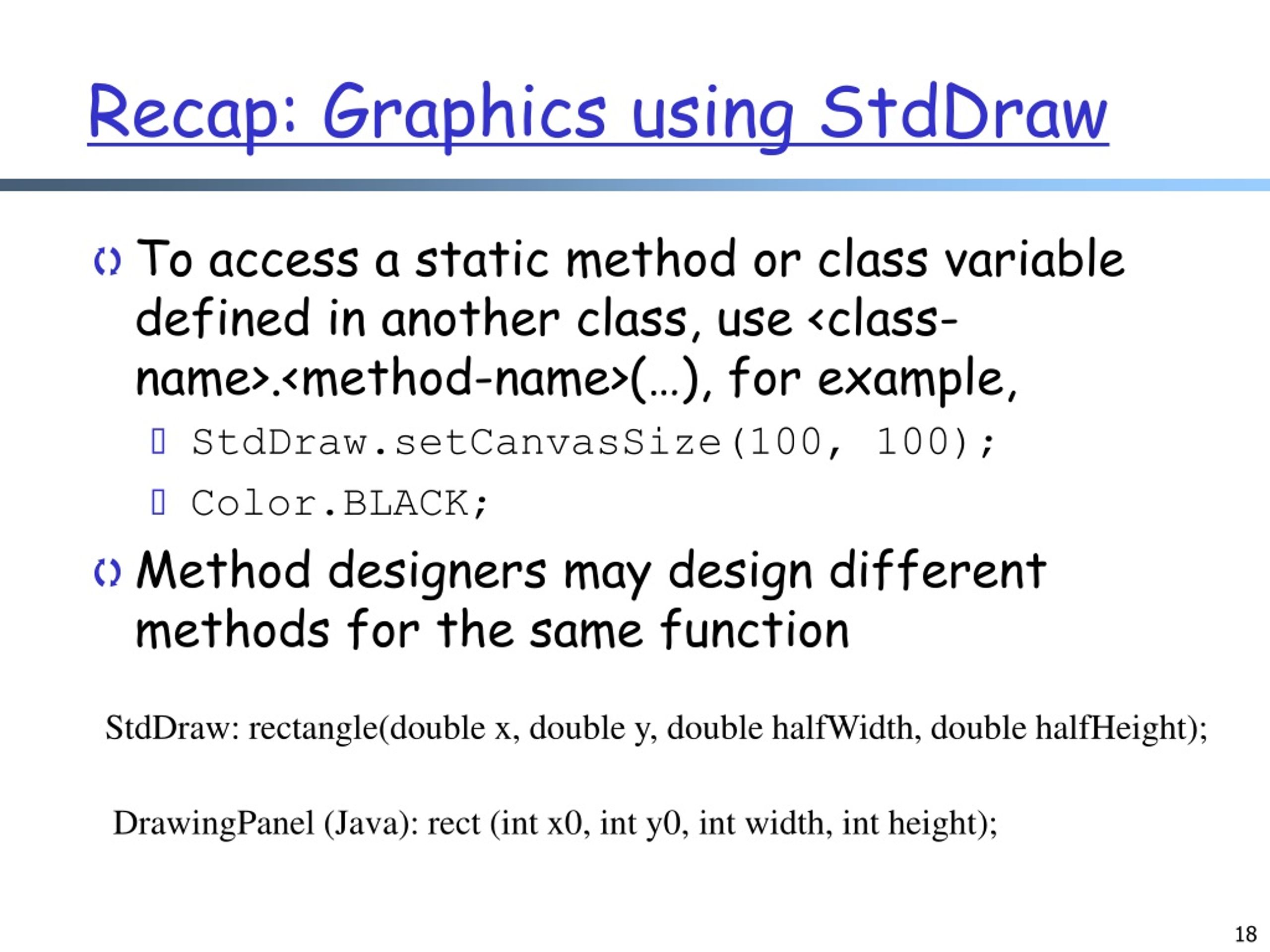 Recap: Graphics using StdDraw

To access a static method or class variable defined in another class, use <class-name>.<method-name>(…), for example,

StdDraw.setCanvasSize(100, 100);

Color.BLACK;

Method designers may design different methods for the same function

StdDraw: rectangle(double x, double y, double halfWidth, double halfHeight);

DrawingPanel (Java): rect (int x0, int y0, int width, int height);

18